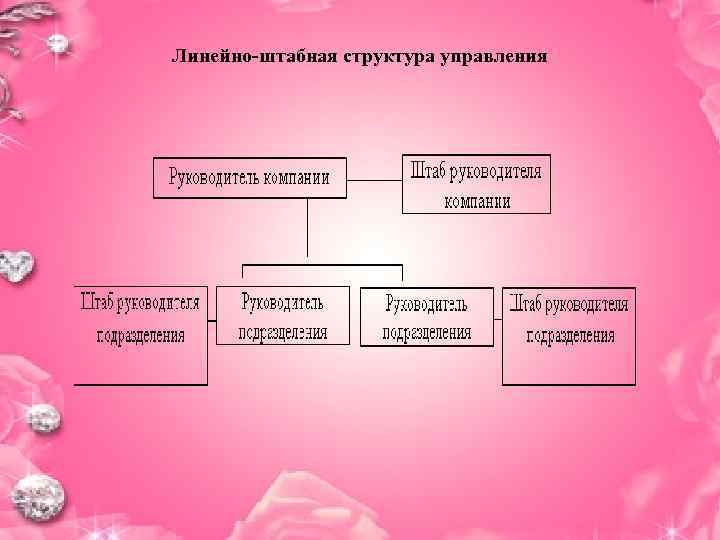 Линейно-штабная структура управления

Руководитель компании

Штаб руководителя компании

Штаб руководителя подразделения

Руководитель подразделения

Руководитель подразделения

Штаб руководителя подразделения